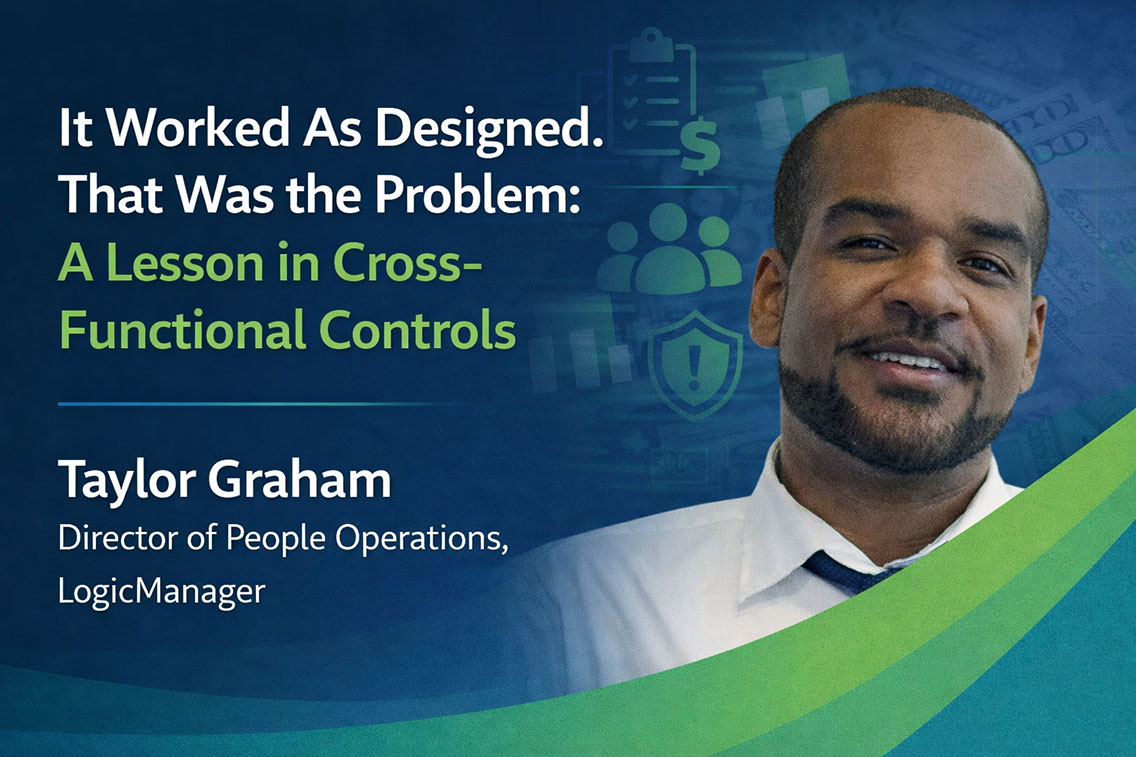 It Worked As Designed. That Was the Problem: A Lesson in Cross-Functional Controls

Taylor Graham

Director of People Operations, LogicManager